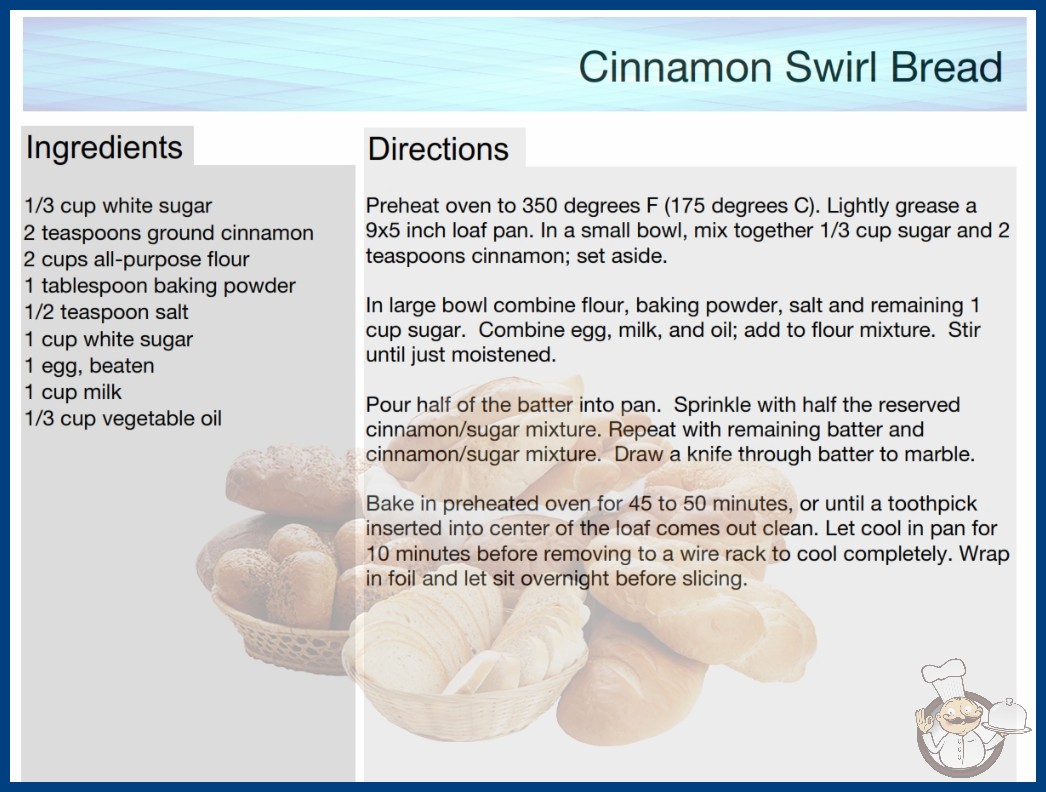 Cinnamon Swirl Bread

Ingredients

1/3 cup white sugar
2 teaspoons ground cinnamon
2 cups all-purpose flour
1 tablespoon baking powder
1/2 teaspoon salt
1 cup white sugar
1 egg, beaten
1 cup milk
1/3 cup vegetable oil

Directions

Preheat oven to 350 degrees F (175 degrees C). Lightly grease a 9x5 inch loaf pan. In a small bowl, mix together 1/3 cup sugar and 2 teaspoons cinnamon; set aside.

In large bowl combine flour, baking powder, salt and remaining 1 cup sugar. Combine egg, milk, and oil; add to flour mixture. Stir until just moistened.

Pour half of the batter into pan. Sprinkle with half the reserved cinnamon/sugar mixture. Repeat with remaining batter and cinnamon/sugar mixture. Draw a knife through batter to marble.

Bake in preheated oven for 45 to 50 minutes, or until a toothpick inserted into center of the loaf comes out clean. Let cool in pan for 10 minutes before removing to a wire rack to cool completely. Wrap in foil and let sit overnight before slicing.